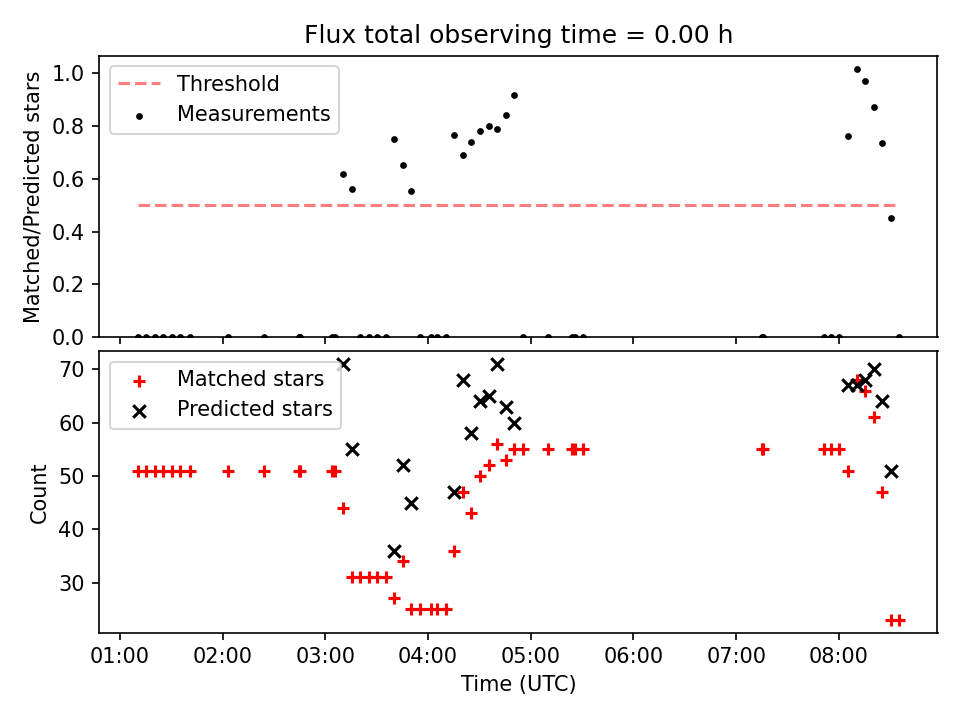 Flux total observing time = 0.00 h

Threshold
Measurements

Matched/Predicted stars

1.0
0.8
0.6
0.4
0.2
0.0

Matched stars
Predicted stars

Count

70
60
50
40
30

01:00 02:00 03:00 04:00 05:00 06:00 07:00 08:00

Time (UTC)